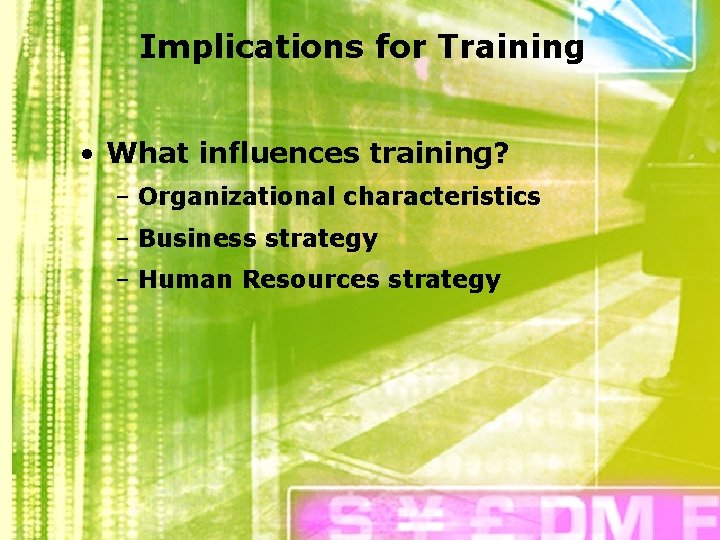 Implications for Training

• What influences training?
  – Organizational characteristics
  – Business strategy
  – Human Resources strategy

$ ¥ £ DM F